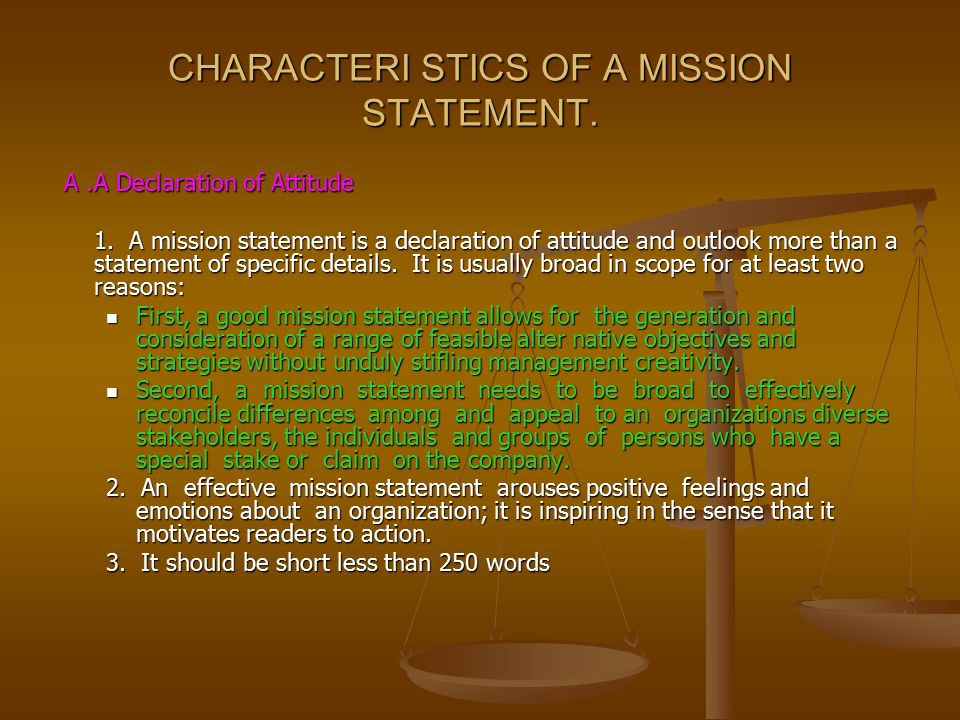 CHARACTERI STICS OF A MISSION STATEMENT.

A .A Declaration of Attitude

1. A mission statement is a declaration of attitude and outlook more than a statement of specific details. It is usually broad in scope for at least two reasons:

- First, a good mission statement allows for the generation and consideration of a range of feasible alter native objectives and strategies without unduly stifling management creativity.
- Second, a mission statement needs to be broad to effectively reconcile differences among and appeal to an organizations diverse stakeholders, the individuals and groups of persons who have a special stake or claim on the company.

2. An effective mission statement arouses positive feelings and emotions about an organization; it is inspiring in the sense that it motivates readers to action.

3. It should be short less than 250 words